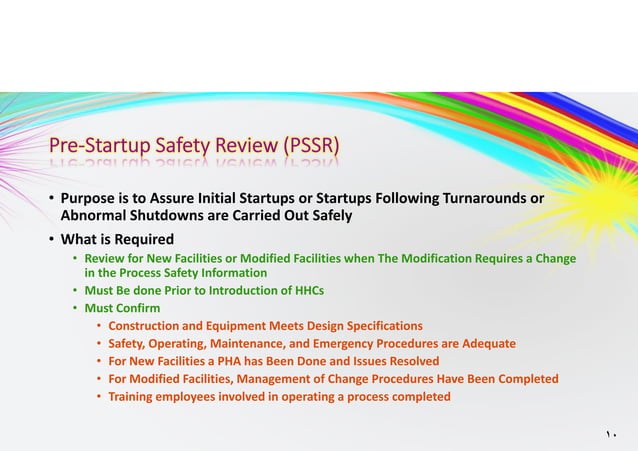 Pre-Startup Safety Review (PSSR)

• Purpose is to Assure Initial Startups or Startups Following Turnarounds or Abnormal Shutdowns are Carried Out Safely
• What is Required
  • Review for New Facilities or Modified Facilities when The Modification Requires a Change in the Process Safety Information
  • Must Be done Prior to Introduction of HHCs
  • Must Confirm
    • Construction and Equipment Meets Design Specifications
    • Safety, Operating, Maintenance, and Emergency Procedures are Adequate
    • For New Facilities a PHA has Been Done and Issues Resolved
    • For Modified Facilities, Management of Change Procedures Have Been Completed
    • Training employees involved in operating a process completed

١٠